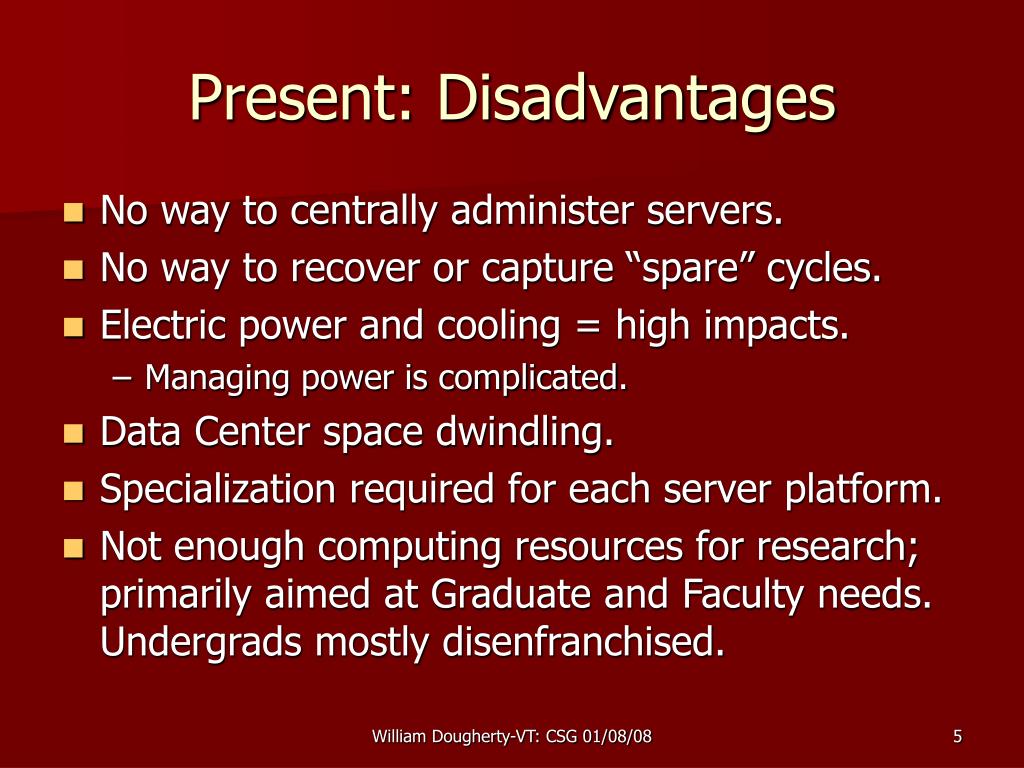 Present: Disadvantages

- No way to centrally administer servers.
- No way to recover or capture “spare” cycles.
- Electric power and cooling = high impacts.
  – Managing power is complicated.
- Data Center space dwindling.
- Specialization required for each server platform.
- Not enough computing resources for research; primarily aimed at Graduate and Faculty needs. Undergrads mostly disenfranchised.

William Dougherty-VT: CSG 01/08/08

5